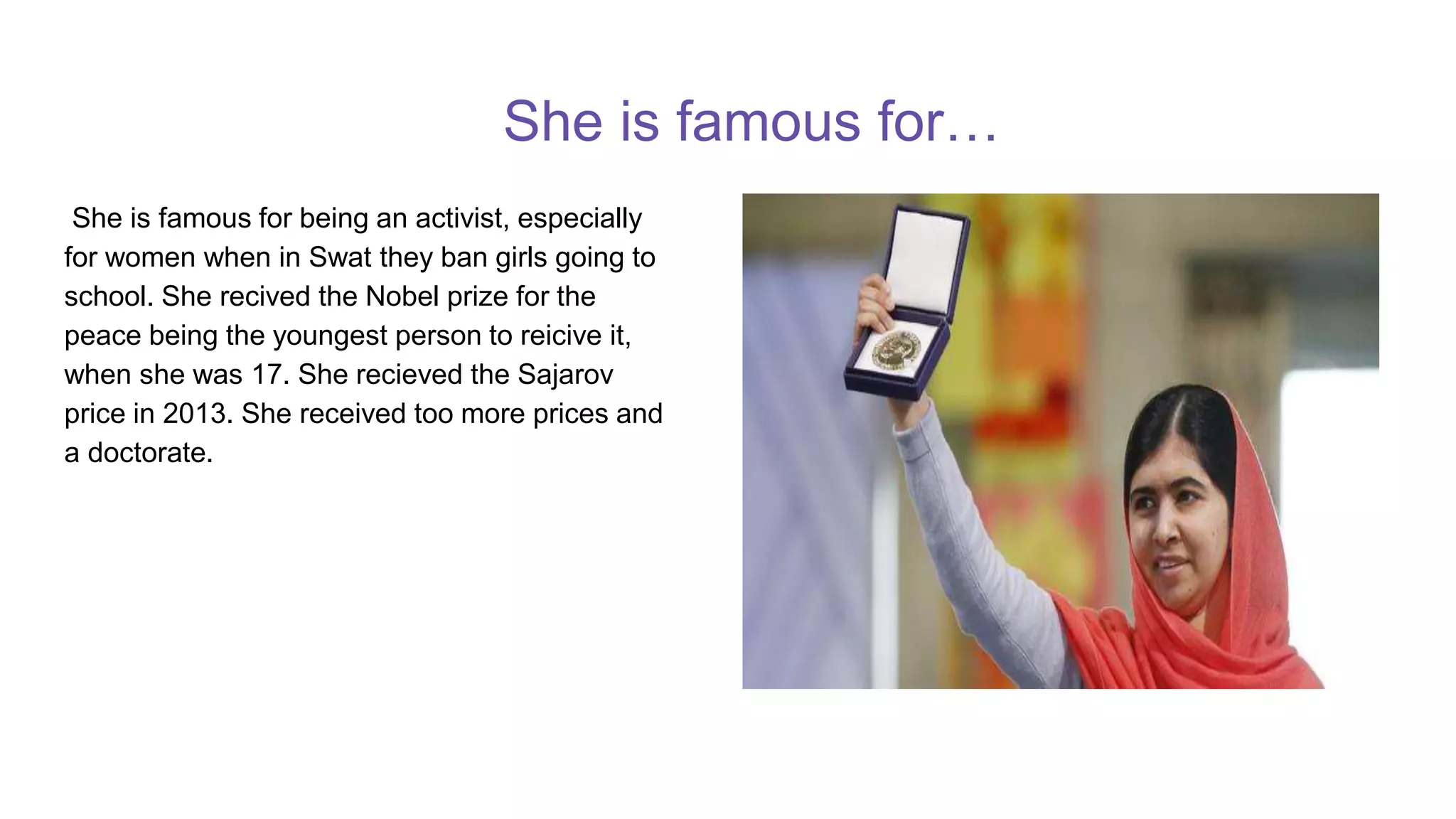 She is famous for…

She is famous for being an activist, especially for women when in Swat they ban girls going to school. She recived the Nobel prize for the peace being the youngest person to reicive it, when she was 17. She recieved the Sajarov price in 2013. She received too more prices and a doctorate.